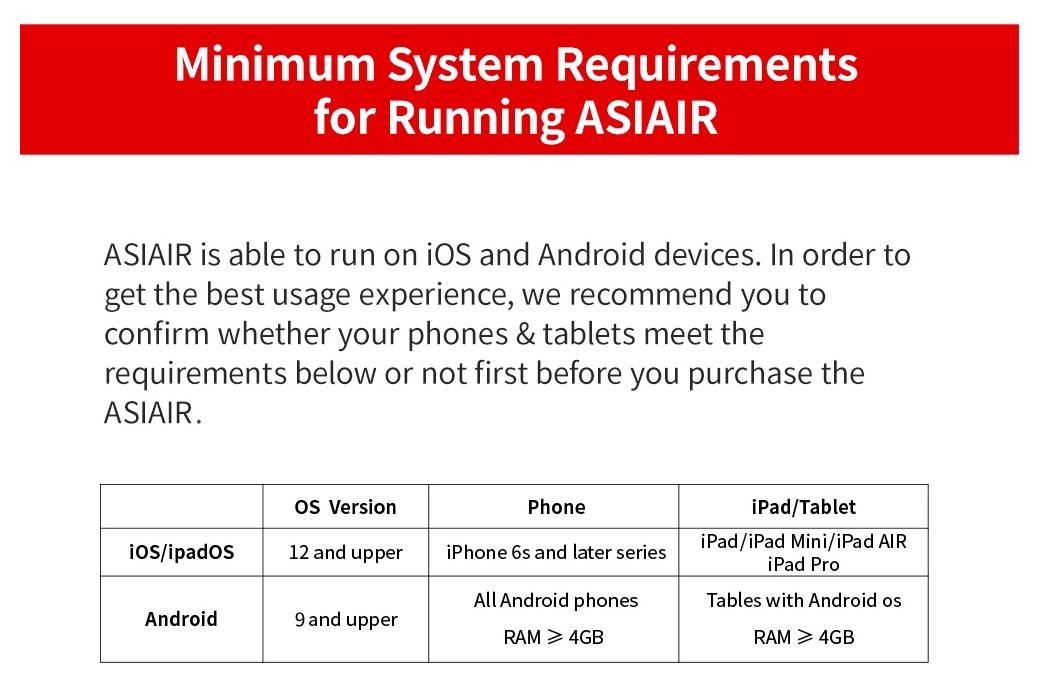 Minimum System Requirements for Running ASIAIR

ASIAIR is able to run on iOS and Android devices. In order to get the best usage experience, we recommend you to confirm whether your phones & tablets meet the requirements below or not first before you purchase the ASIAIR.

| | OS Version | Phone | iPad/Tablet |
|---|---|---|---|
| iOS/ipadOS | 12 and upper | iPhone 6s and later series | iPad/iPad Mini/iPad AIR iPad Pro |
| Android | 9 and upper | All Android phones RAM $\geqslant$ 4GB | Tables with Android os RAM $\geqslant$ 4GB |